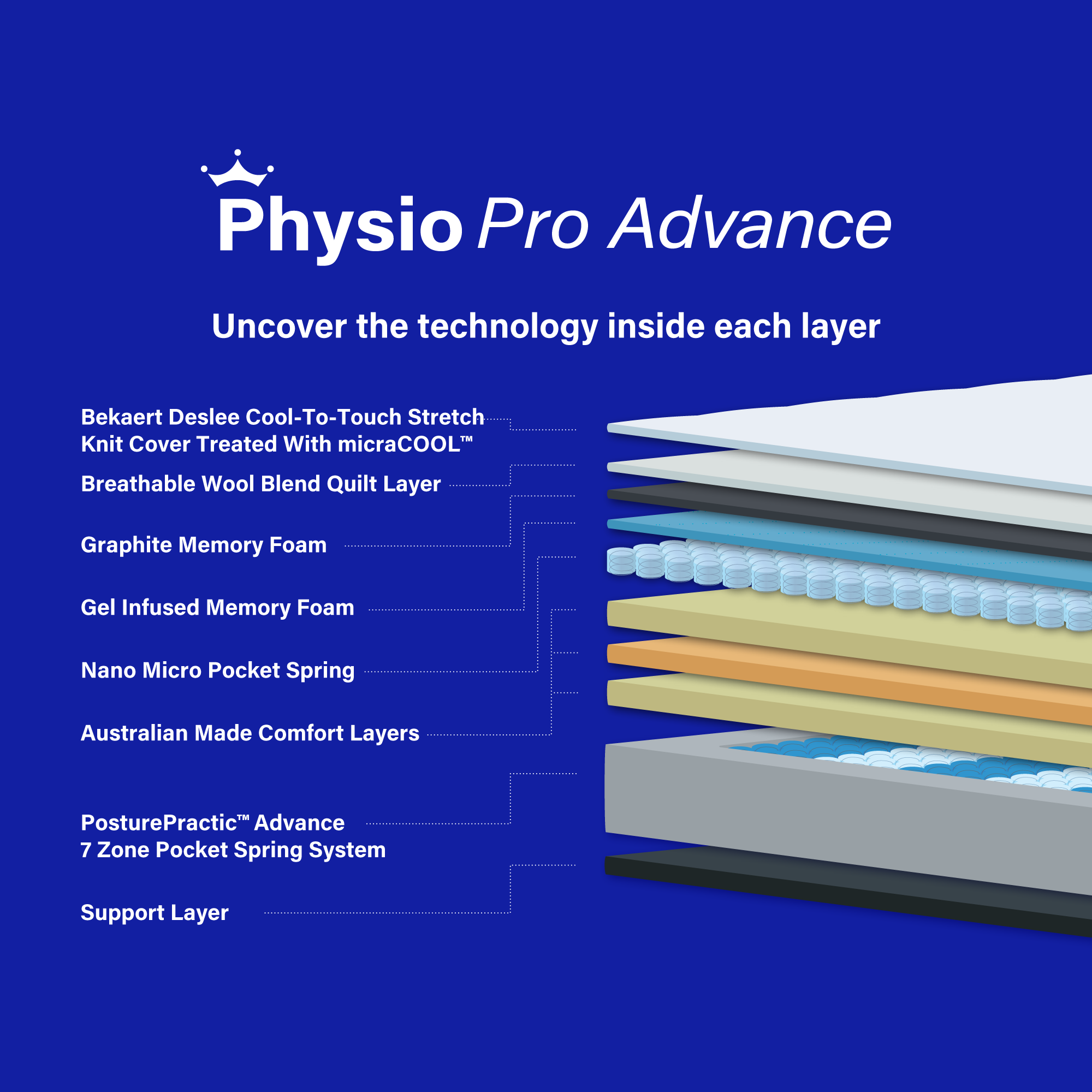 Physio Pro Advance

Uncover the technology inside each layer

Bekaert Deslee Cool-To-Touch Stretch Knit Cover Treated With micraCOOL™

Breathable Wool Blend Quilt Layer

Graphite Memory Foam

Gel Infused Memory Foam

Nano Micro Pocket Spring

Australian Made Comfort Layers

PosturePractic™ Advance 7 Zone Pocket Spring System

Support Layer